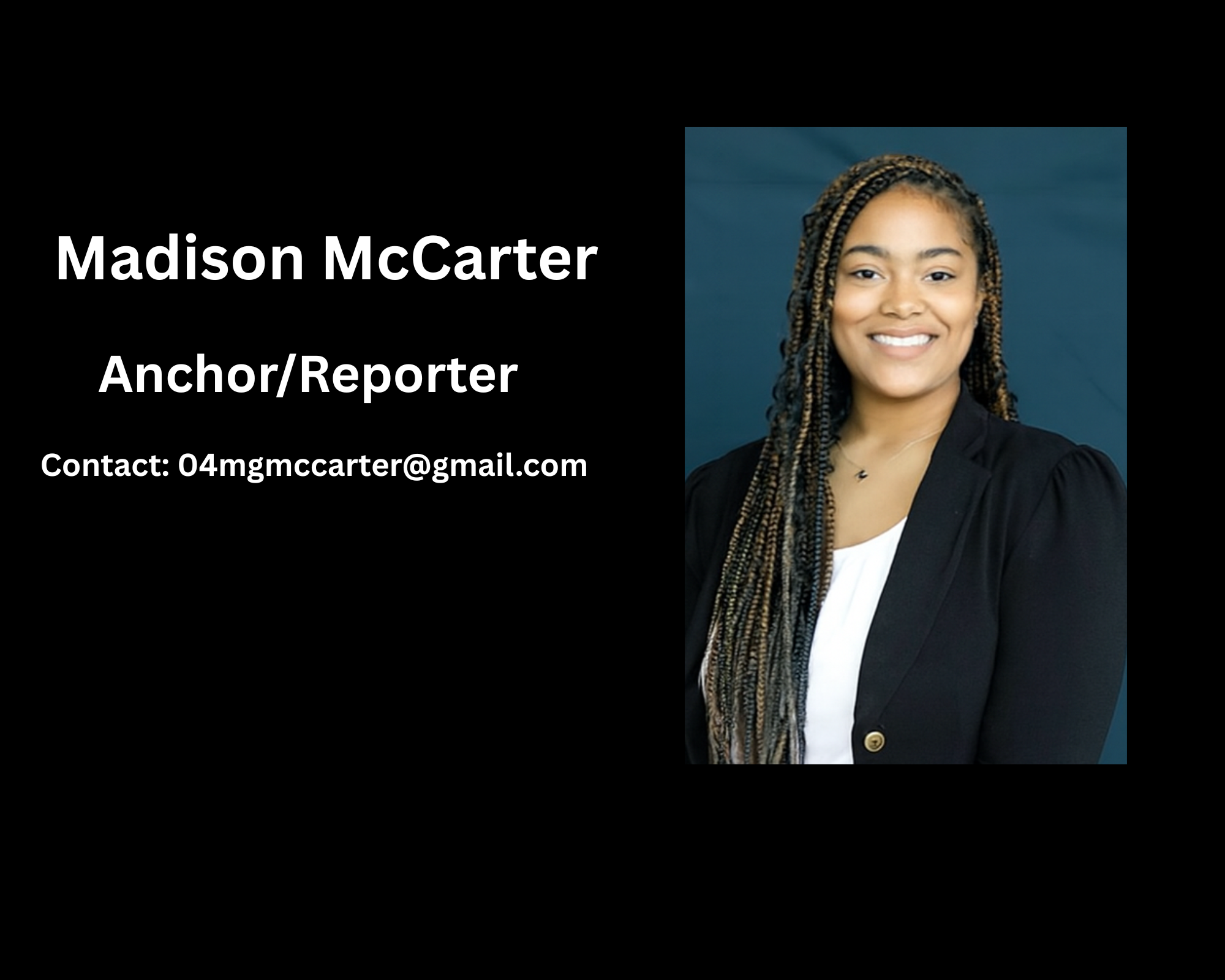 Madison McCarter

Anchor/Reporter

Contact: 04mgmccarter@gmail.com